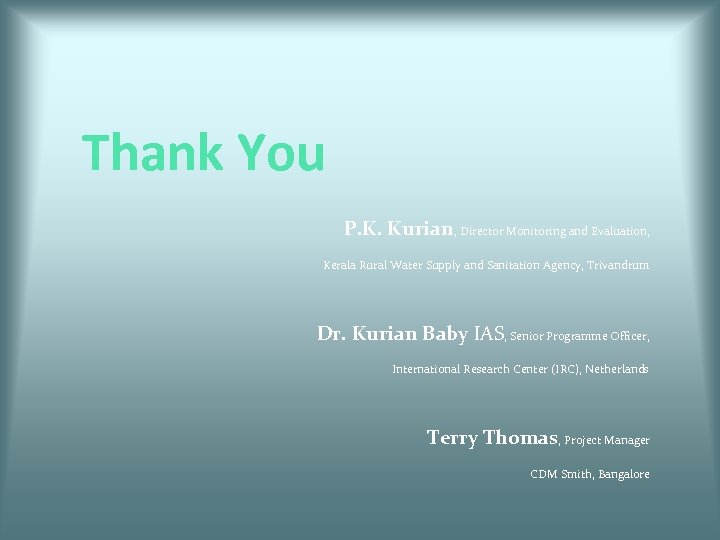 Thank You

P.K. Kurian, Director Monitoring and Evaluation,

Kerala Rural Water Supply and Sanitation Agency, Trivandrum

Dr. Kurian Baby IAS, Senior Programme Officer,

International Research Center (IRC), Netherlands

Terry Thomas, Project Manager

CDM Smith, Bangalore